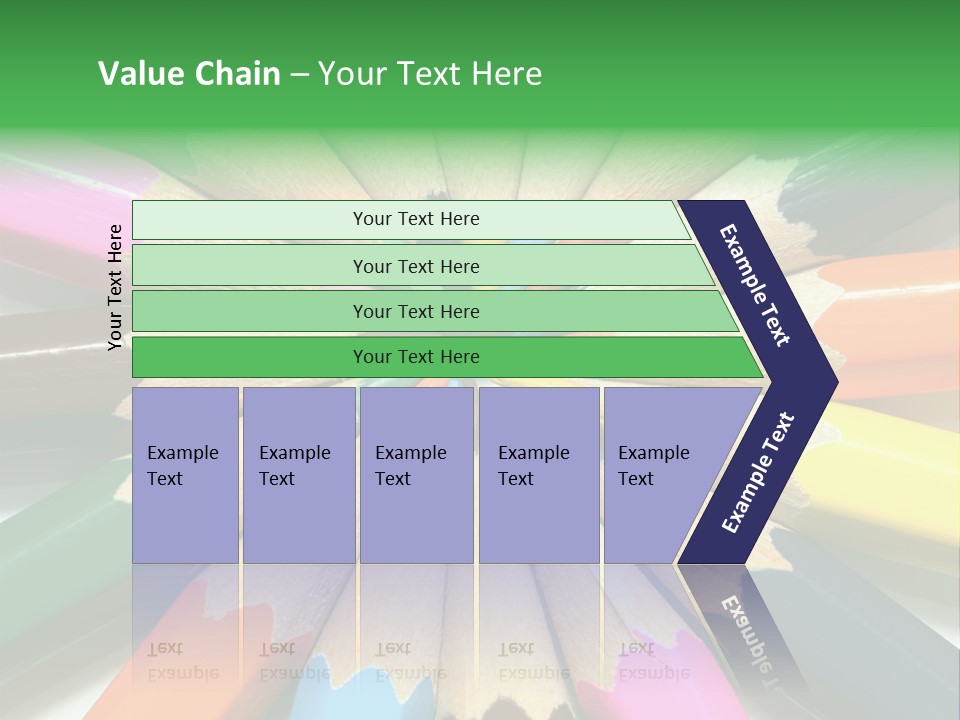 Value Chain – Your Text Here

Your Text Here

Your Text Here

Your Text Here

Your Text Here

Your Text Here

Example Text

Example Text

Example Text

Example Text

Example Text

Example Text

Example Text